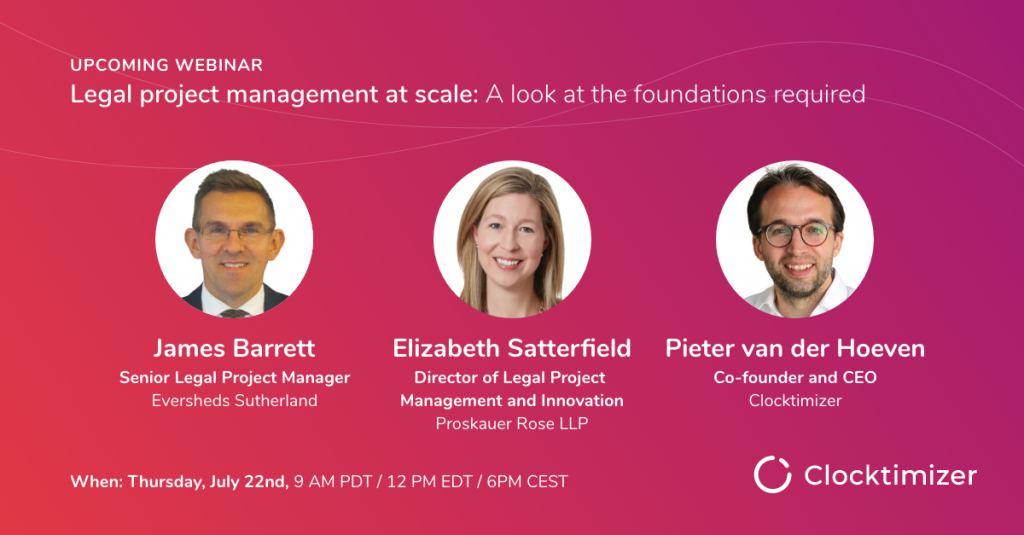 UPCOMING WEBINAR

Legal project management at scale: A look at the foundations required

James Barrett
Senior Legal Project Manager
Eversheds Sutherland

Elizabeth Satterfield
Director of Legal Project Management and Innovation
Proskauer Rose LLP

Pieter van der Hoeven
Co-founder and CEO
Clocktimizer

When: Thursday, July 22nd, 9 AM PDT / 12 PM EDT / 6PM CEST

Clocktimizer